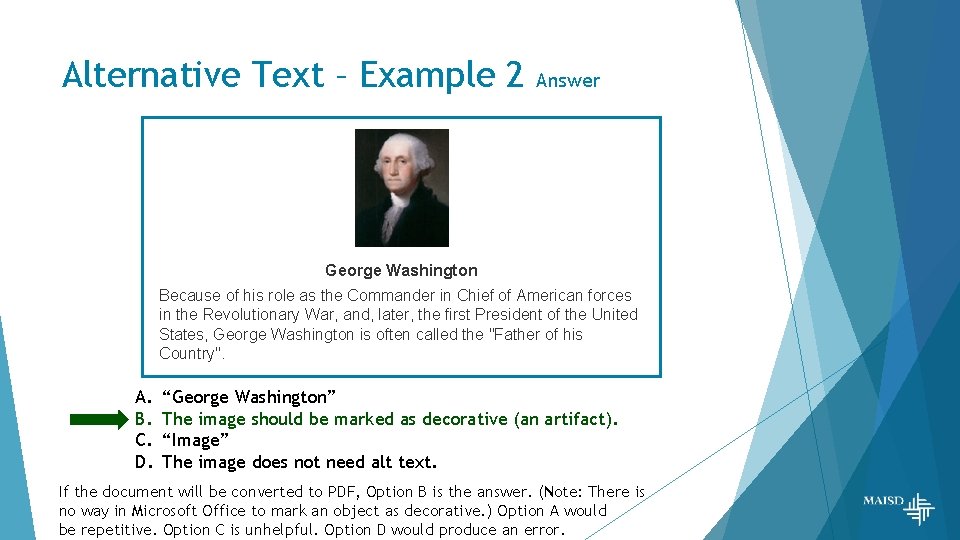 Alternative Text – Example 2 Answer

George Washington

Because of his role as the Commander in Chief of American forces in the Revolutionary War, and, later, the first President of the United States, George Washington is often called the "Father of his Country".

A. “George Washington”
B. The image should be marked as decorative (an artifact).
C. “Image”
D. The image does not need alt text.

If the document will be converted to PDF, Option B is the answer. (Note: There is no way in Microsoft Office to mark an object as decorative.) Option A would be repetitive. Option C is unhelpful. Option D would produce an error.

MAISD